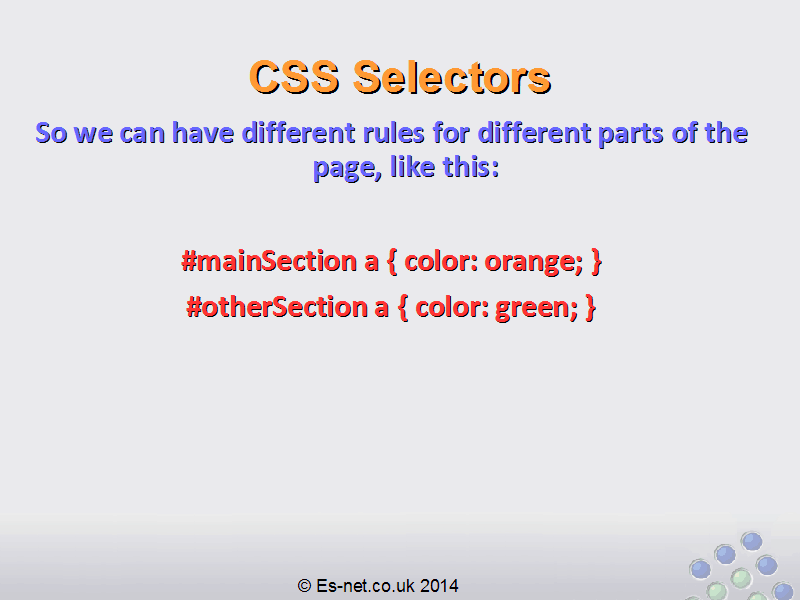 CSS Selectors

So we can have different rules for different parts of the page, like this:

#mainSection a { color: orange; }

#otherSection a { color: green; }

© Es-net.co.uk 2014